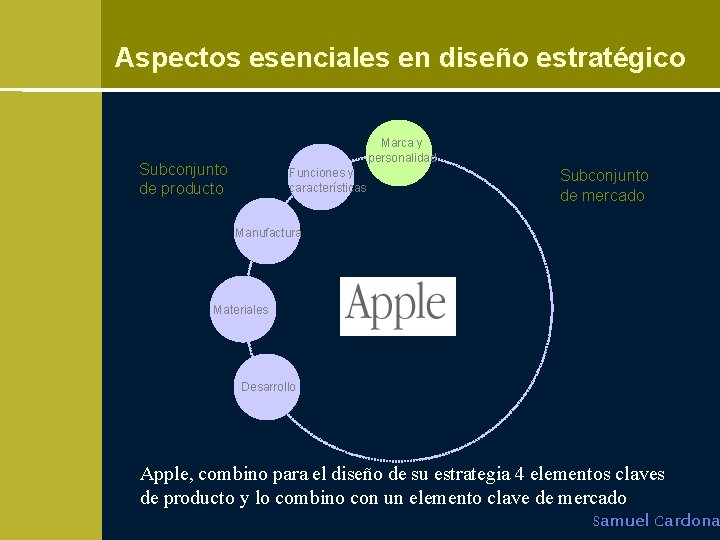 Aspectos esenciales en diseño estratégico

Subconjunto de producto

Subconjunto de mercado

Marca y personalidad

Funciones y características

Manufactura

Materiales

Desarrollo

Apple

Apple, combino para el diseño de su estrategia 4 elementos claves de producto y lo combino con un elemento clave de mercado

Samuel Cardona